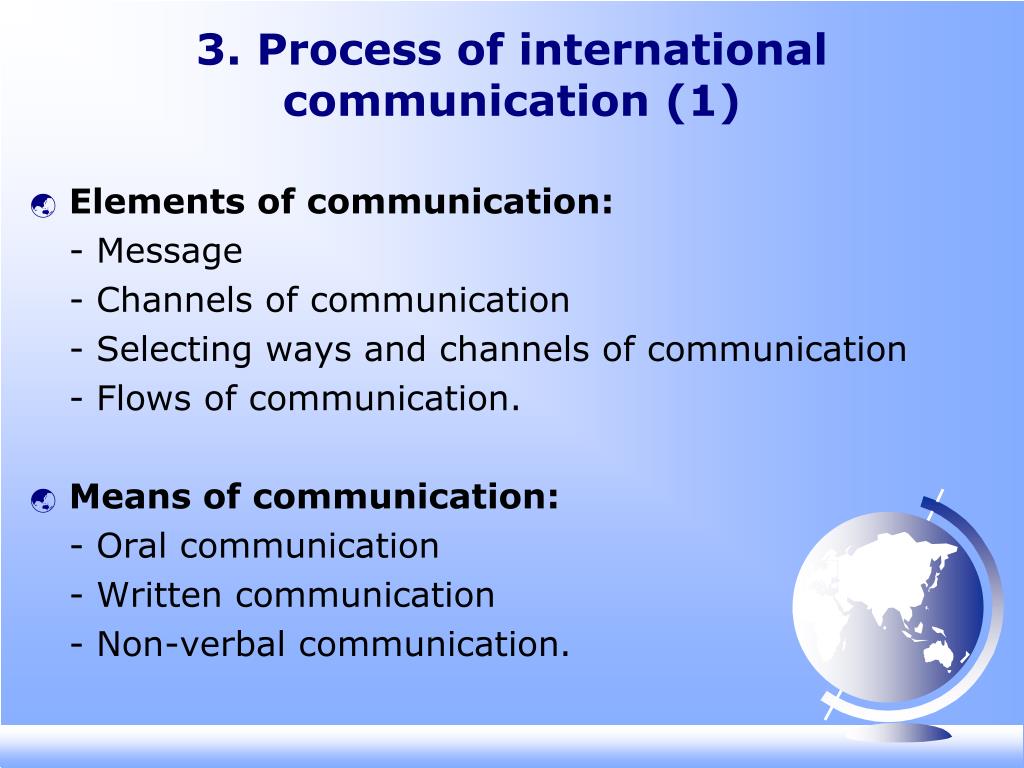 3. Process of international communication (1)

Elements of communication:
- Message
- Channels of communication
- Selecting ways and channels of communication
- Flows of communication.

Means of communication:
- Oral communication
- Written communication
- Non-verbal communication.